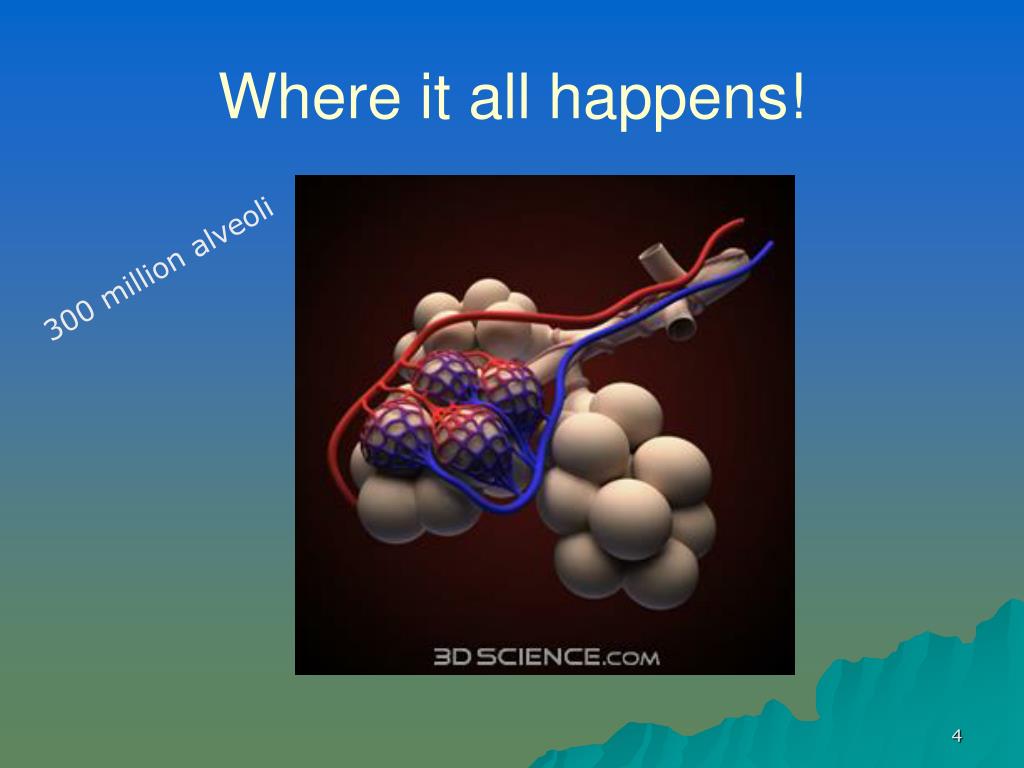 Where it all happens!

300 million alveoli

3DSCIENCE.COM

4